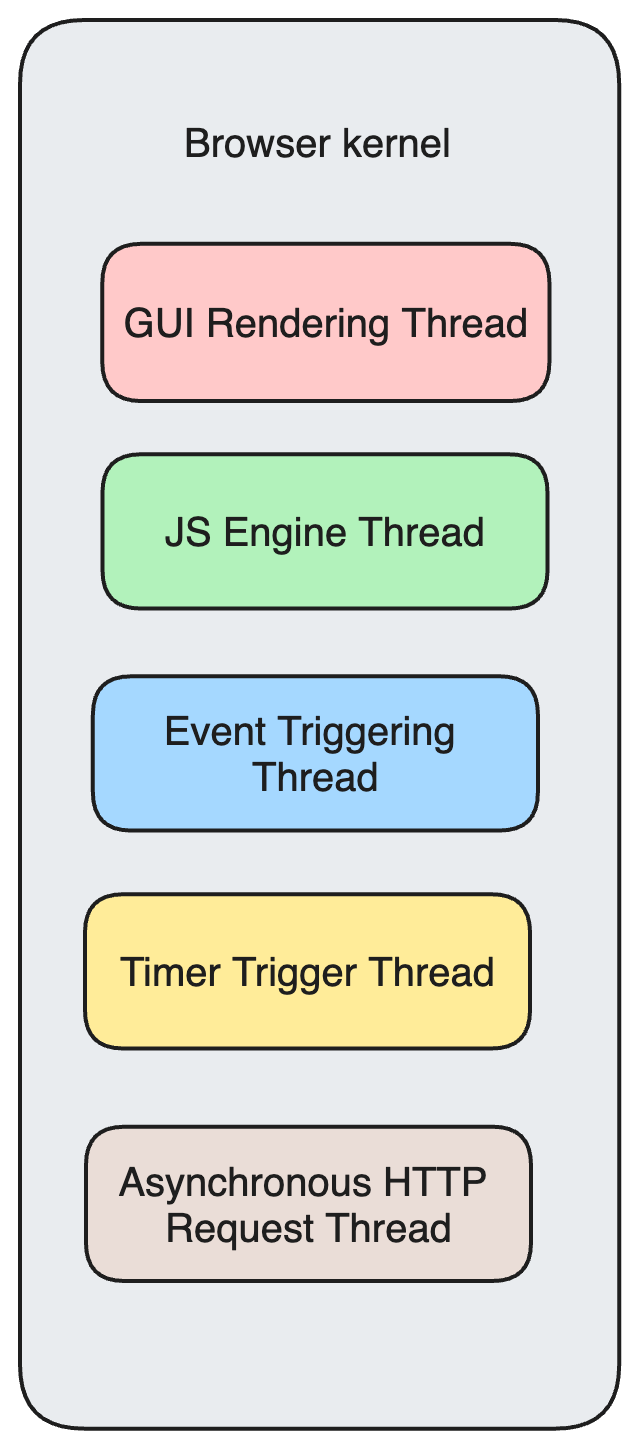 Browser kernel

GUI Rendering Thread

JS Engine Thread

Event Triggering Thread

Timer Trigger Thread

Asynchronous HTTP Request Thread